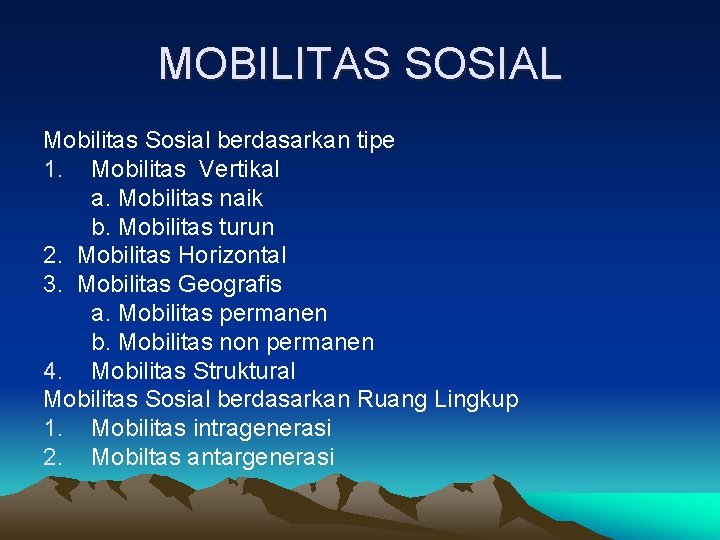 MOBILITAS SOSIAL

Mobilitas Sosial berdasarkan tipe
1. Mobilitas Vertikal
a. Mobilitas naik
b. Mobilitas turun
2. Mobilitas Horizontal
3. Mobilitas Geografis
a. Mobilitas permanen
b. Mobilitas non permanen
4. Mobilitas Struktural
Mobilitas Sosial berdasarkan Ruang Lingkup
1. Mobilitas intragenerasi
2. Mobiltas antargenerasi